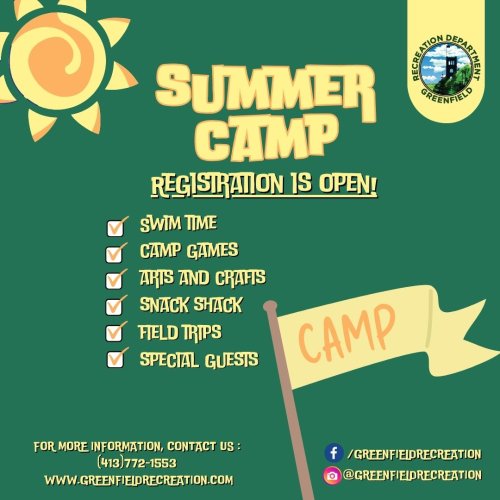 RECREATION DEPARTMENT
GREENFIELD

SUMMER CAMP

REGISTRATION IS OPEN!

SWIM TIME
CAMP GAMES
ARTS AND CRAFTS
SNACK SHACK
FIELD TRIPS
SPECIAL GUESTS

CAMP

FOR MORE INFORMATION, CONTACT US :
(413)772-1553
WWW.GREENFIELDRECREATION.COM

/GREENFIELDRECREATION
@GREENFIELDRECREATION